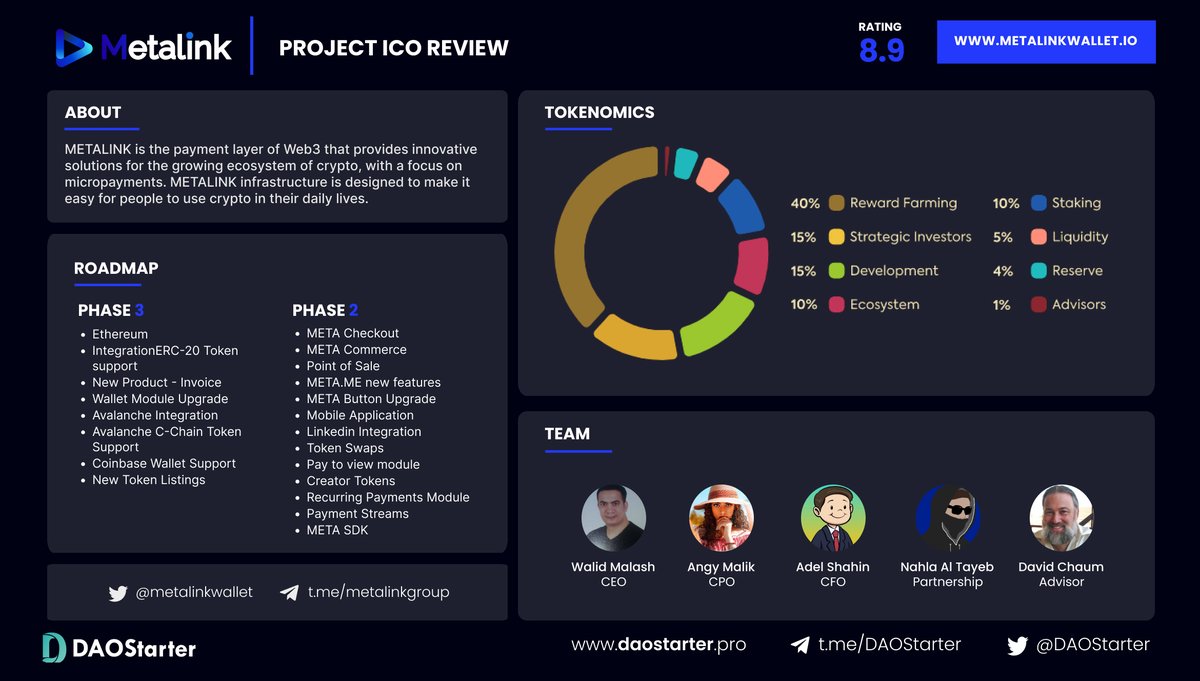 Metalink

PROJECT ICO REVIEW

RATING
8.9

WWW.METALINKWALLET.IO

ABOUT

METALINK is the payment layer of Web3 that provides innovative solutions for the growing ecosystem of crypto, with a focus on micropayments. METALINK infrastructure is designed to make it easy for people to use crypto in their daily lives.

ROADMAP

PHASE 3
- Ethereum
- IntegrationERC-20 Token support
- New Product - Invoice
- Wallet Module Upgrade
- Avalanche Integration
- Avalanche C-Chain Token Support
- Coinbase Wallet Support
- New Token Listings

PHASE 2
- META Checkout
- META Commerce
- Point of Sale
- META.ME new features
- META Button Upgrade
- Mobile Application
- Linkedin Integration
- Token Swaps
- Pay to view module
- Creator Tokens
- Recurring Payments Module
- Payment Streams
- META SDK

@metalinkwallet
t.me/metalinkgroup

TOKENOMICS

40% Reward Farming
15% Strategic Investors
15% Development
10% Ecosystem
10% Staking
5% Liquidity
4% Reserve
1% Advisors

TEAM

Walid Malash
CEO

Angy Malik
CPO

Adel Shahin
CFO

Nahla Al Tayeb
Partnership

David Chaum
Advisor

DAOStarter

www.daostarter.pro
t.me/DAOStarter
@DAOStarter